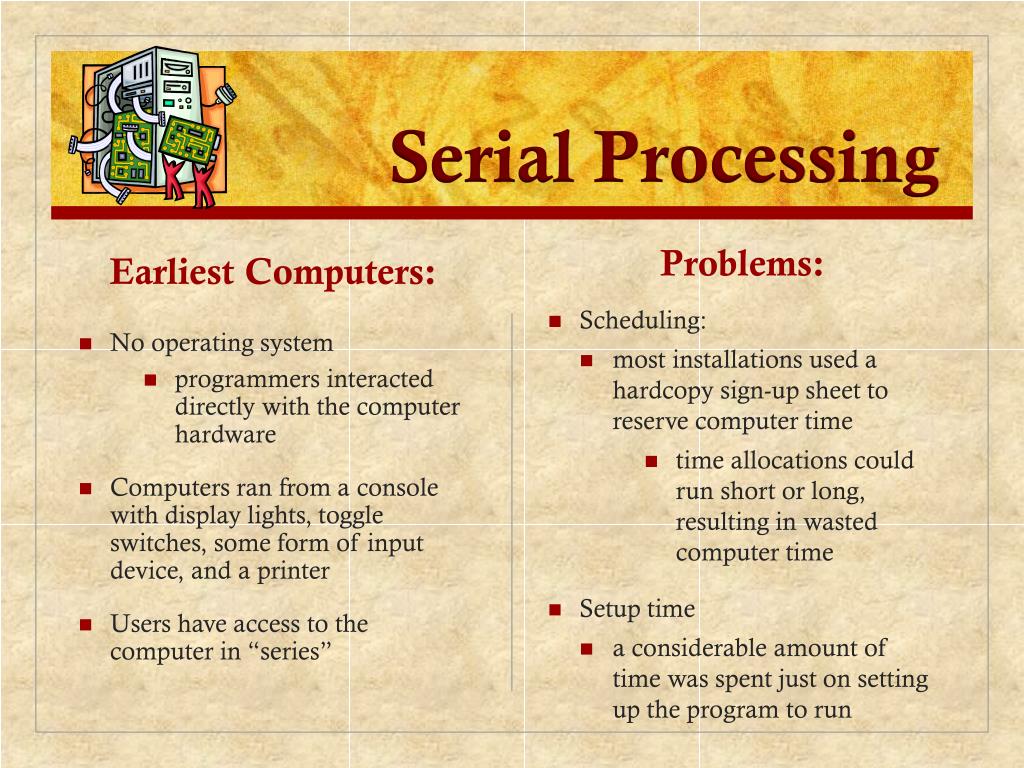 Serial Processing

Earliest Computers:

- No operating system
  - programmers interacted directly with the computer hardware
- Computers ran from a console with display lights, toggle switches, some form of input device, and a printer
- Users have access to the computer in “series”

Problems:

- Scheduling:
  - most installations used a hardcopy sign-up sheet to reserve computer time
    - time allocations could run short or long, resulting in wasted computer time
- Setup time
  - a considerable amount of time was spent just on setting up the program to run